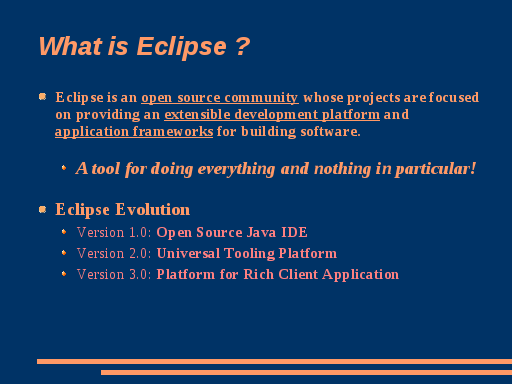 What is Eclipse ?

Eclipse is an open source community whose projects are focused on providing an extensible development platform and application frameworks for building software.

A tool for doing everything and nothing in particular!

Eclipse Evolution

Version 1.0: Open Source Java IDE

Version 2.0: Universal Tooling Platform

Version 3.0: Platform for Rich Client Application